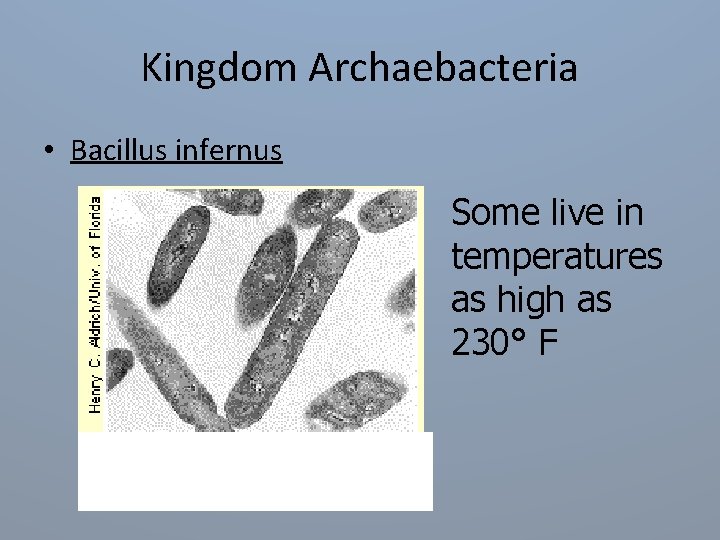 Kingdom Archaebacteria

• Bacillus infernus

Henry C. Aldrich/Univ. of Florida

Some live in temperatures as high as 230° F